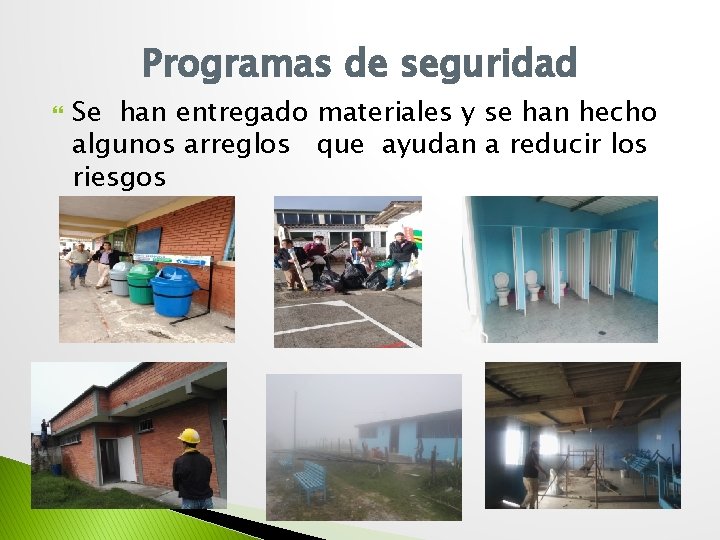 Programas de seguridad

Se han entregado materiales y se han hecho algunos arreglos que ayudan a reducir los riesgos